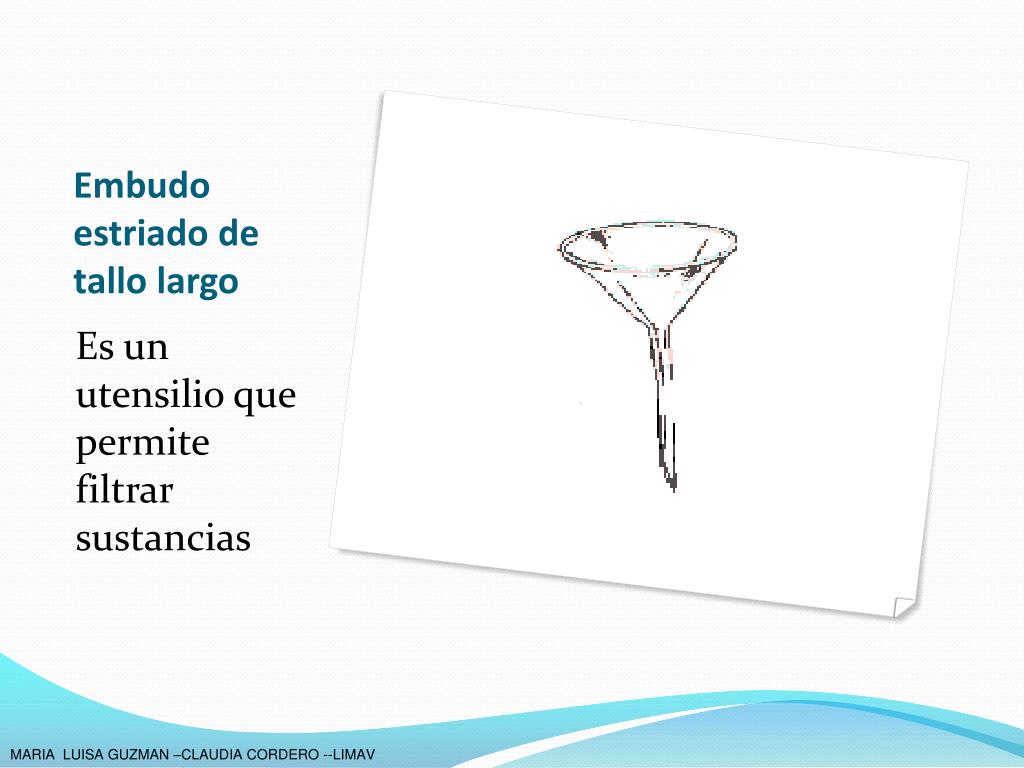 Embudo estriado de tallo largo

Es un utensilio que permite filtrar sustancias

MARIA LUISA GUZMAN –CLAUDIA CORDERO --LIMAV